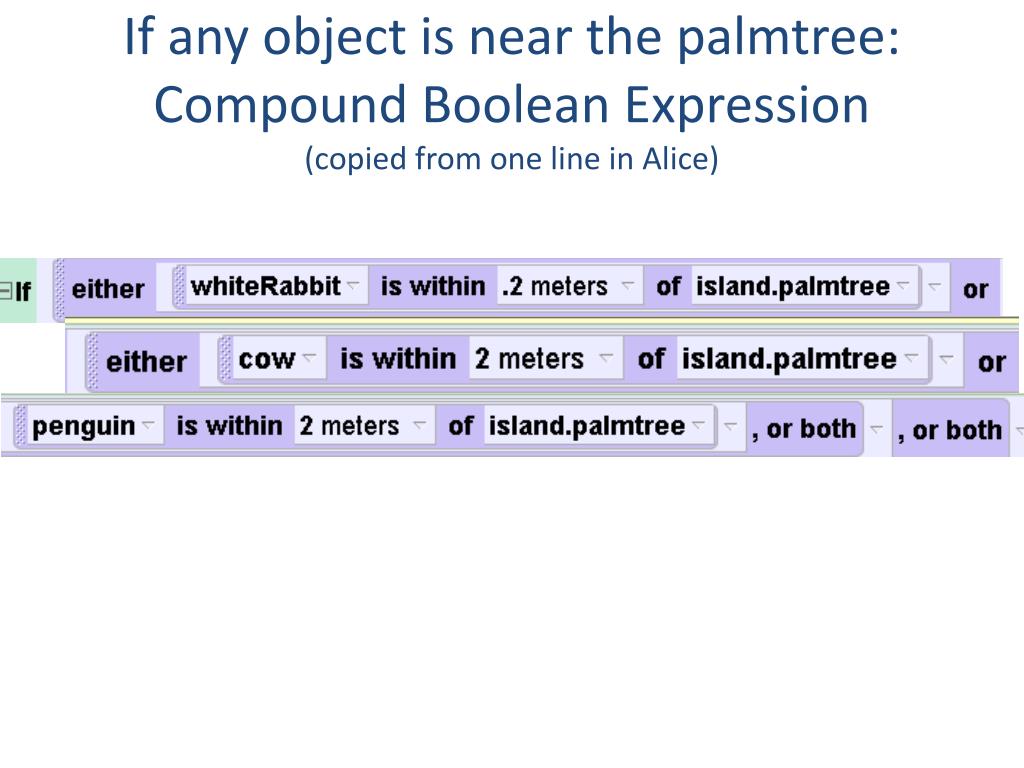 If any object is near the palmtree:
Compound Boolean Expression
(copied from one line in Alice)

If either whiteRabbit is within .2 meters of island.palmtree or

either cow is within 2 meters of island.palmtree or

penguin is within 2 meters of island.palmtree , or both , or both